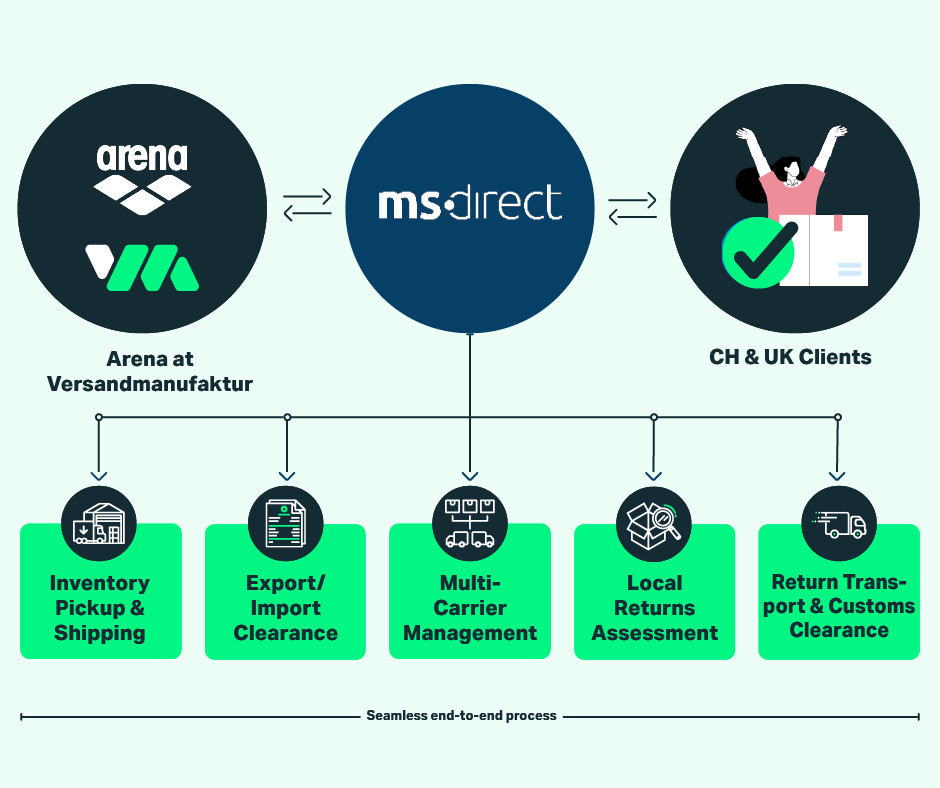 arena

ms·direct

Arena at Versandmanufaktur

CH & UK Clients

Inventory Pickup & Shipping

Export/ Import Clearance

Multi-Carrier Management

Local Returns Assessment

Return Transport & Customs Clearance

Seamless end-to-end process